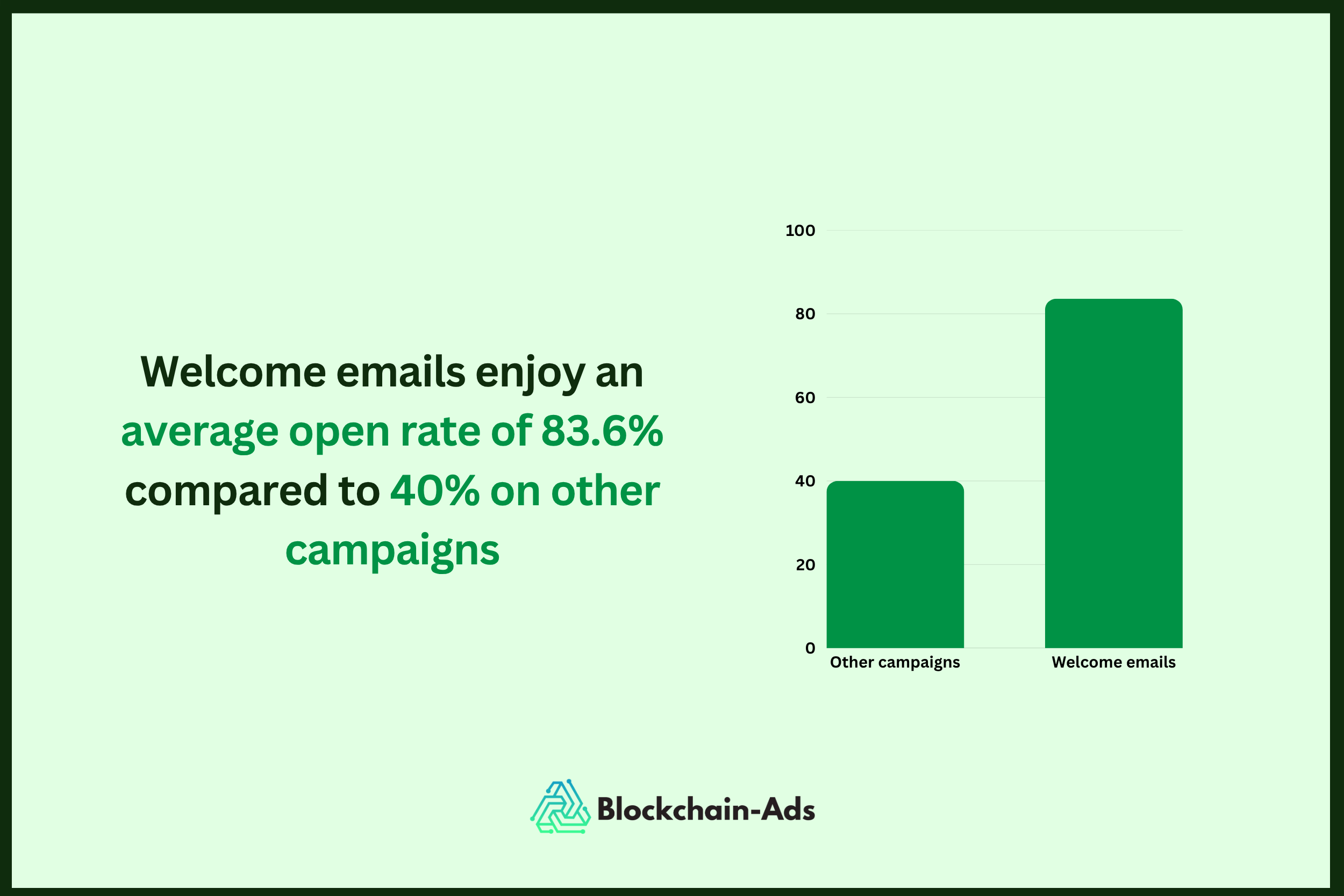 Welcome emails enjoy an average open rate of 83.6% compared to 40% on other campaigns

100
80
60
40
20
0
Other campaigns
Welcome emails

Blockchain-Ads